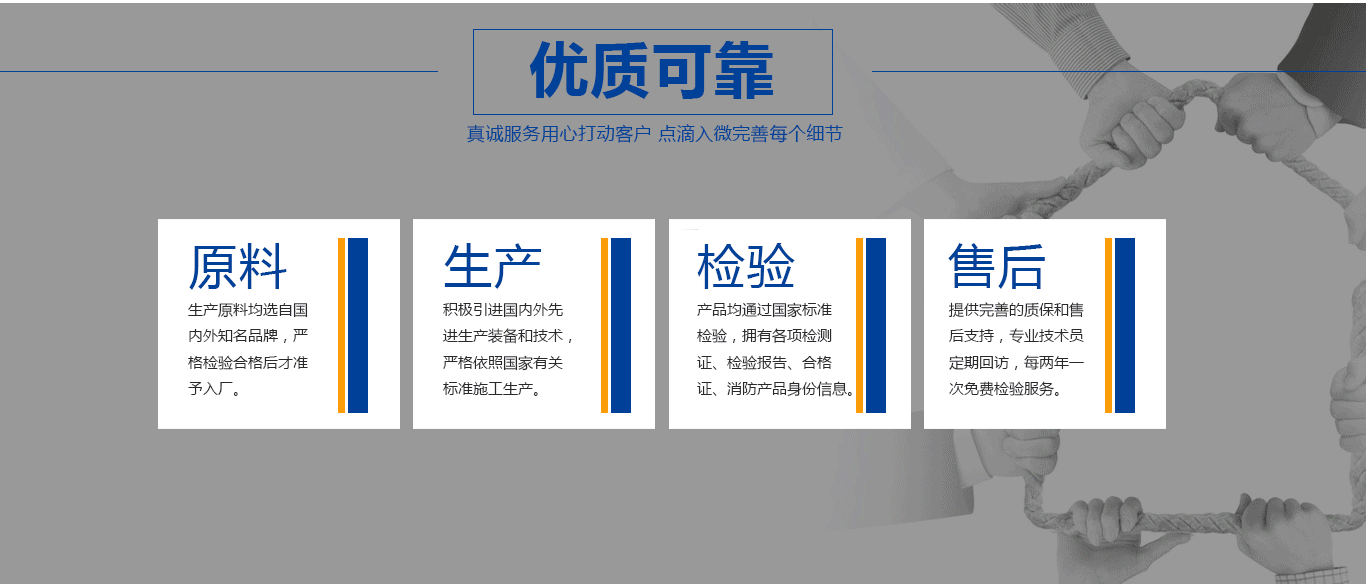 优质可靠

真诚服务用心打动客户 点滴入微完善每个细节

原料

生产原料均选自国内外知名品牌，严格检验合格后才准予入厂。

生产

积极引进国内外先进生产装备和技术，严格依照国家有关标准施工生产。

检验

产品均通过国家标准检验，拥有各项检测证、检验报告、合格证、消防产品身份信息。

售后

提供完善的质保和售后支持，专业技术员定期回访，每两年一次免费检验服务。